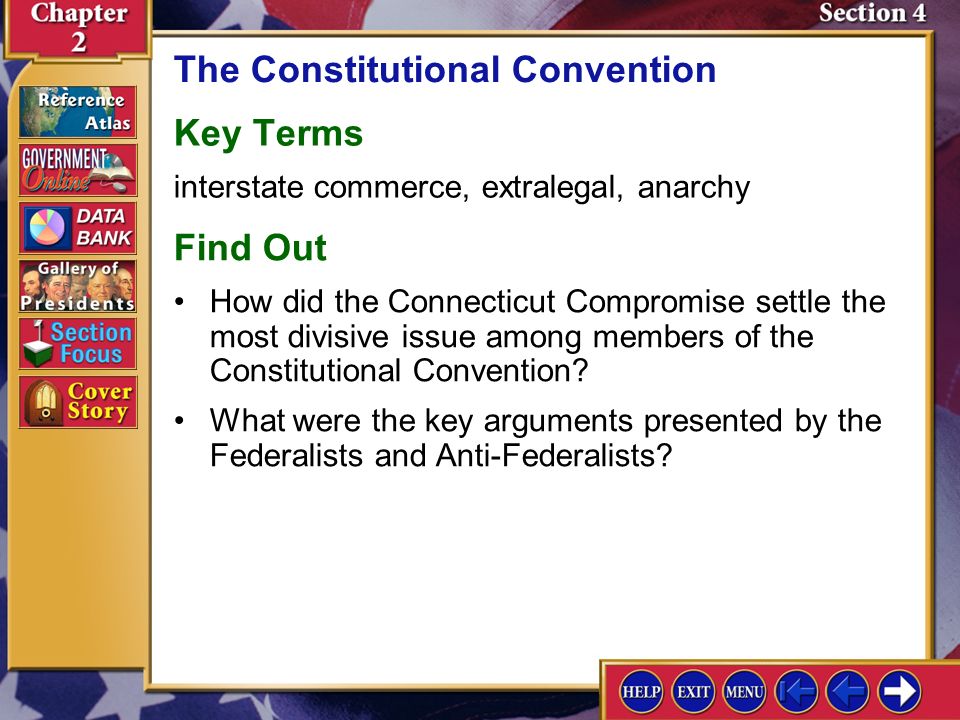 Chapter 2

Section 4

Reference Atlas

GOVERNMENT Online

DATA BANK

Gallery of Presidents

Section Focus

Cover Story

The Constitutional Convention

Key Terms

interstate commerce, extralegal, anarchy

Find Out

• How did the Connecticut Compromise settle the most divisive issue among members of the Constitutional Convention?

• What were the key arguments presented by the Federalists and Anti-Federalists?

HELP EXIT MENU